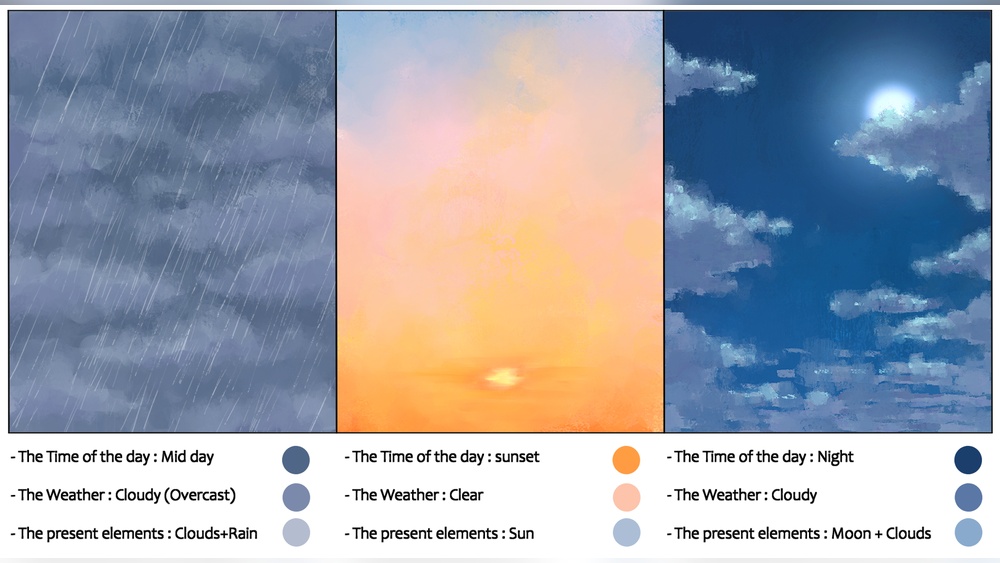 - The Time of the day : Mid day
- The Weather : Cloudy (Overcast)
- The present elements : Clouds+Rain

- The Time of the day : sunset
- The Weather : Clear
- The present elements : Sun

- The Time of the day : Night
- The Weather : Cloudy
- The present elements : Moon + Clouds